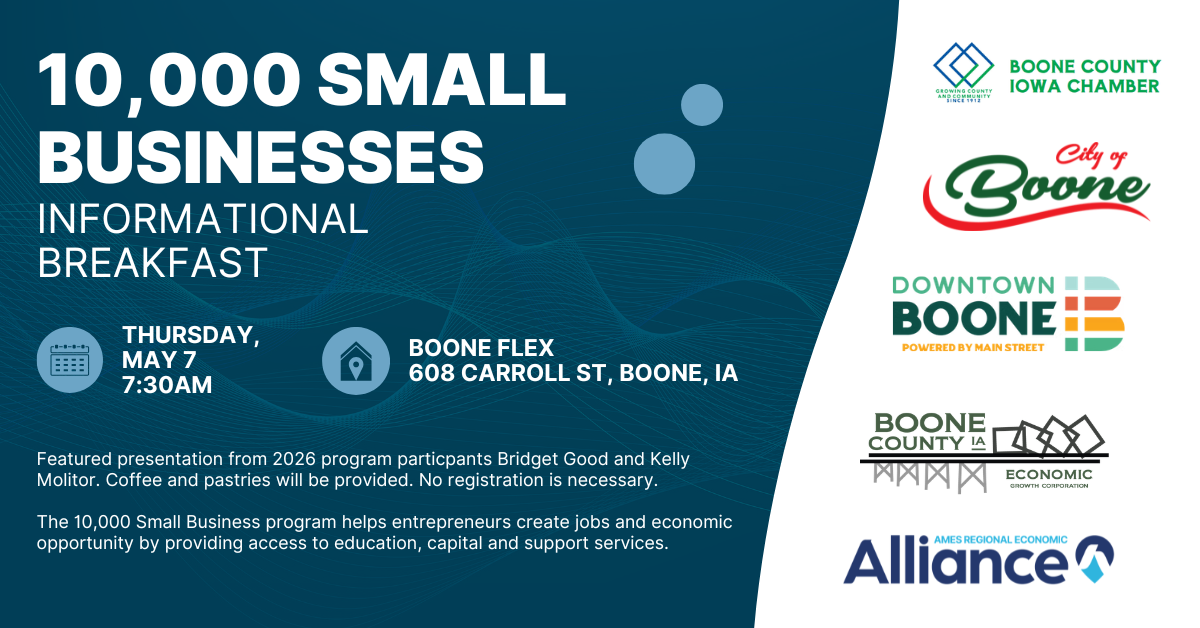 10,000 SMALL BUSINESSES
INFORMATIONAL BREAKFAST

THURSDAY, MAY 7
7:30AM

BOONE FLEX
608 CARROLL ST, BOONE, IA

Featured presentation from 2026 program particpants Bridget Good and Kelly Molitor. Coffee and pastries will be provided. No registration is necessary.

The 10,000 Small Business program helps entrepreneurs create jobs and economic opportunity by providing access to education, capital and support services.

GROWING COUNTY AND COMMUNITY SINCE 1912
BOONE COUNTY IOWA CHAMBER

City of Boone

DOWNTOWN BOONE
POWERED BY MAIN STREET

BOONE COUNTY IA
ECONOMIC GROWTH CORPORATION

AMES REGIONAL ECONOMIC
Alliance